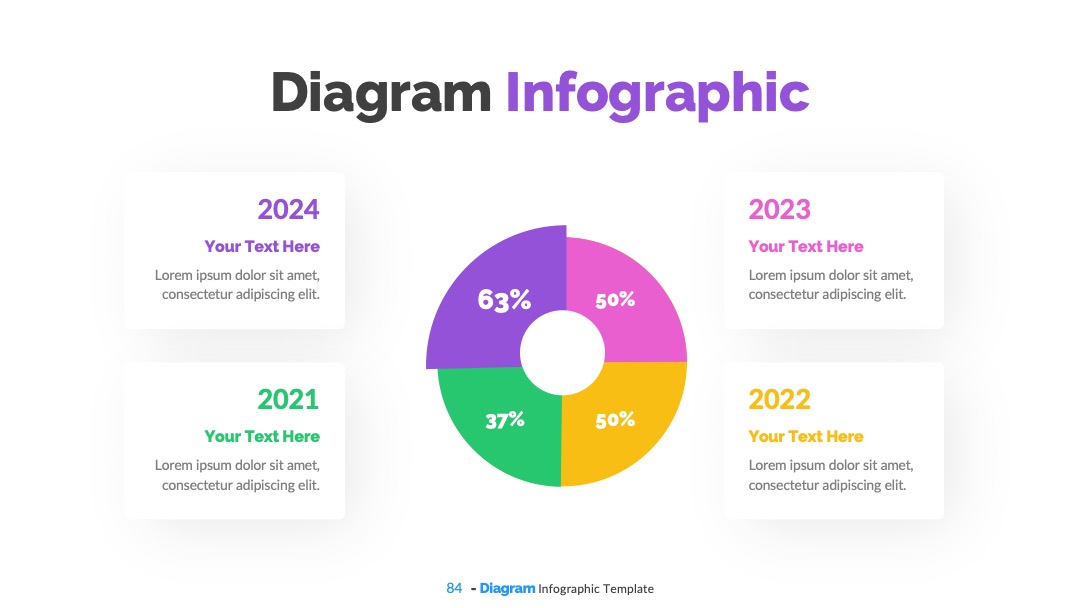 Diagram Infographic

2024
Your Text Here
Lorem ipsum dolor sit amet, consectetur adipiscing elit.

2021
Your Text Here
Lorem ipsum dolor sit amet, consectetur adipiscing elit.

63%
50%
37%
50%

2023
Your Text Here
Lorem ipsum dolor sit amet, consectetur adipiscing elit.

2022
Your Text Here
Lorem ipsum dolor sit amet, consectetur adipiscing elit.

84 - Diagram Infographic Template